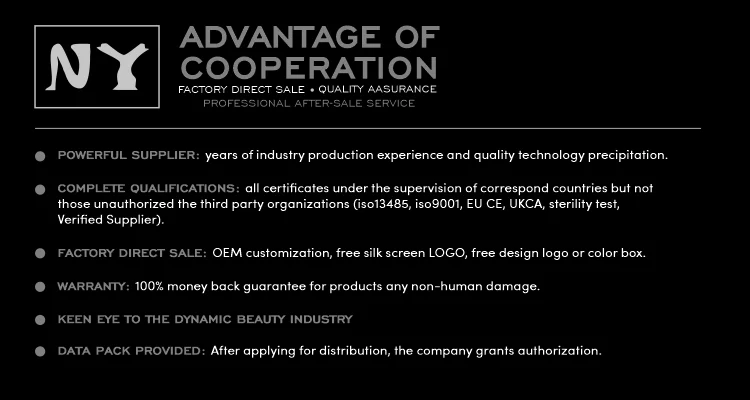 NY

ADVANTAGE OF COOPERATION

FACTORY DIRECT SALE • QUALITY AASURANCE

PROFESSIONAL AFTER-SALE SERVICE

POWERFUL SUPPLIER: years of industry production experience and quality technology precipitation.

COMPLETE QUALIFICATIONS: all certificates under the supervision of correspond countries but not those unauthorized the third party organizations (iso13485, iso9001, EU CE, UKCA, sterility test, Verified Supplier).

FACTORY DIRECT SALE: OEM customization, free silk screen LOGO, free design logo or color box.

WARRANTY: 100% money back guarantee for products any non-human damage.

KEEN EYE TO THE DYNAMIC BEAUTY INDUSTRY

DATA PACK PROVIDED: After applying for distribution, the company grants authorization.